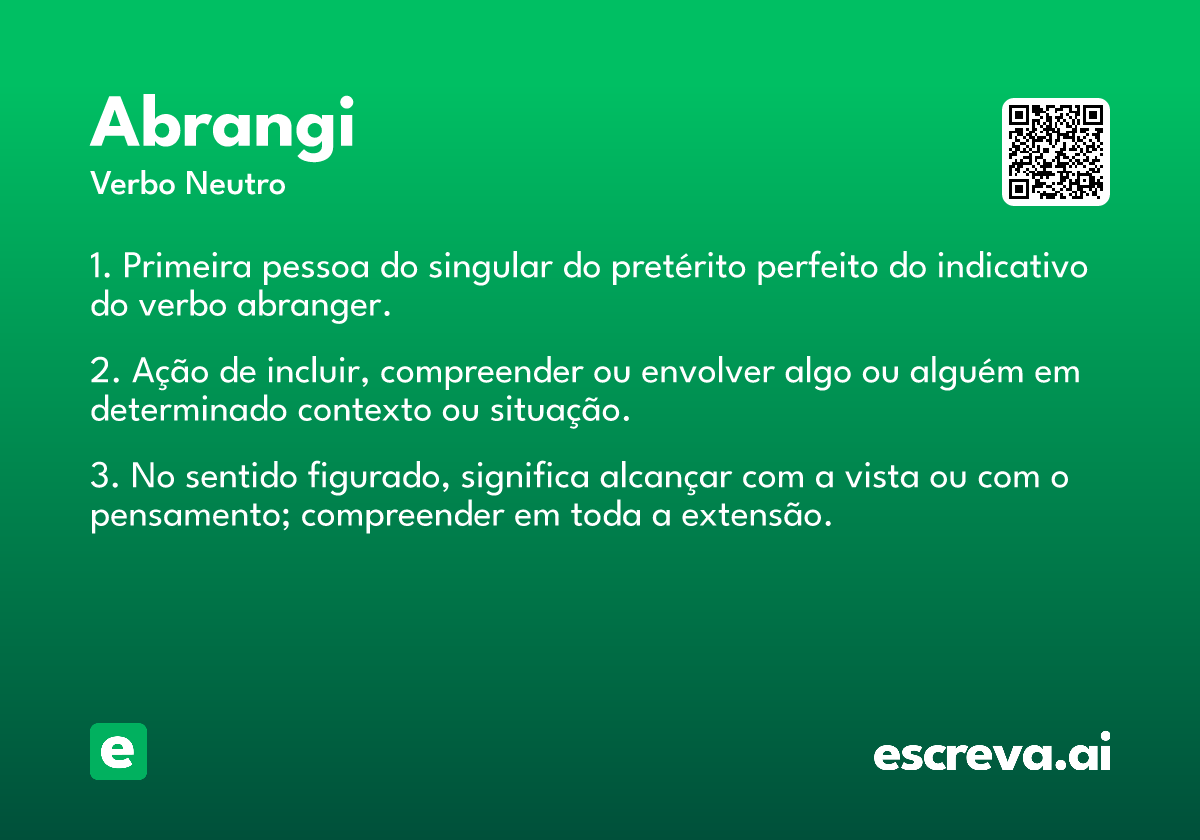 Abrangi
Verbo Neutro

1. Primeira pessoa do singular do pretérito perfeito do indicativo do verbo abranger.

2. Ação de incluir, compreender ou envolver algo ou alguém em determinado contexto ou situação.

3. No sentido figurado, significa alcançar com a vista ou com o pensamento; compreender em toda a extensão.

e

escreva.ai